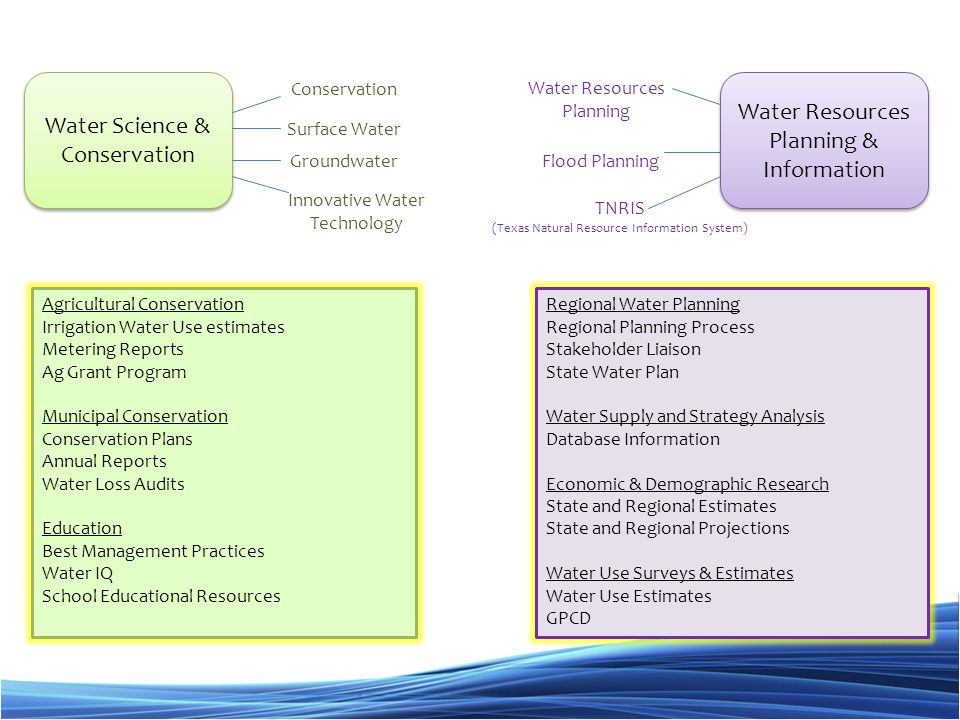 Water Science & Conservation

Conservation

Surface Water

Groundwater

Innovative Water Technology

Water Resources Planning

Flood Planning

TNRIS
(Texas Natural Resource Information System)

Water Resources Planning & Information

Agricultural Conservation
Irrigation Water Use estimates
Metering Reports
Ag Grant Program

Municipal Conservation
Conservation Plans
Annual Reports
Water Loss Audits

Education
Best Management Practices
Water IQ
School Educational Resources

Regional Water Planning
Regional Planning Process
Stakeholder Liaison
State Water Plan

Water Supply and Strategy Analysis
Database Information

Economic & Demographic Research
State and Regional Estimates
State and Regional Projections

Water Use Surveys & Estimates
Water Use Estimates
GPCD